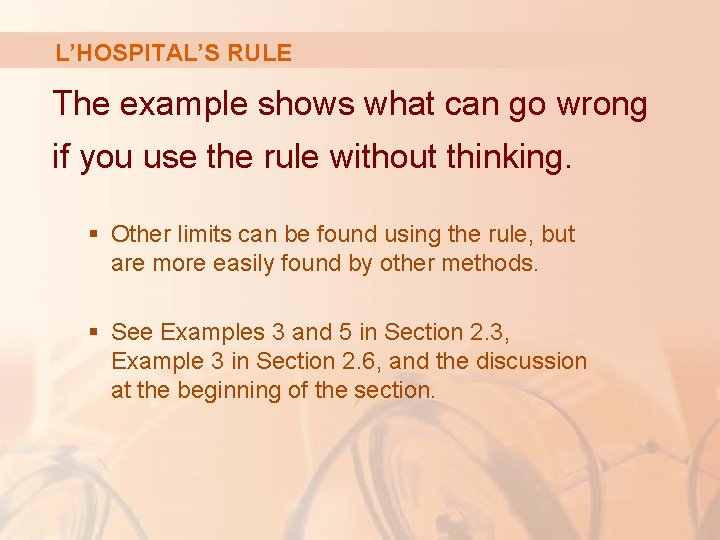 L'HOSPITAL'S RULE

The example shows what can go wrong if you use the rule without thinking.

▪ Other limits can be found using the rule, but are more easily found by other methods.

▪ See Examples 3 and 5 in Section 2.3, Example 3 in Section 2.6, and the discussion at the beginning of the section.